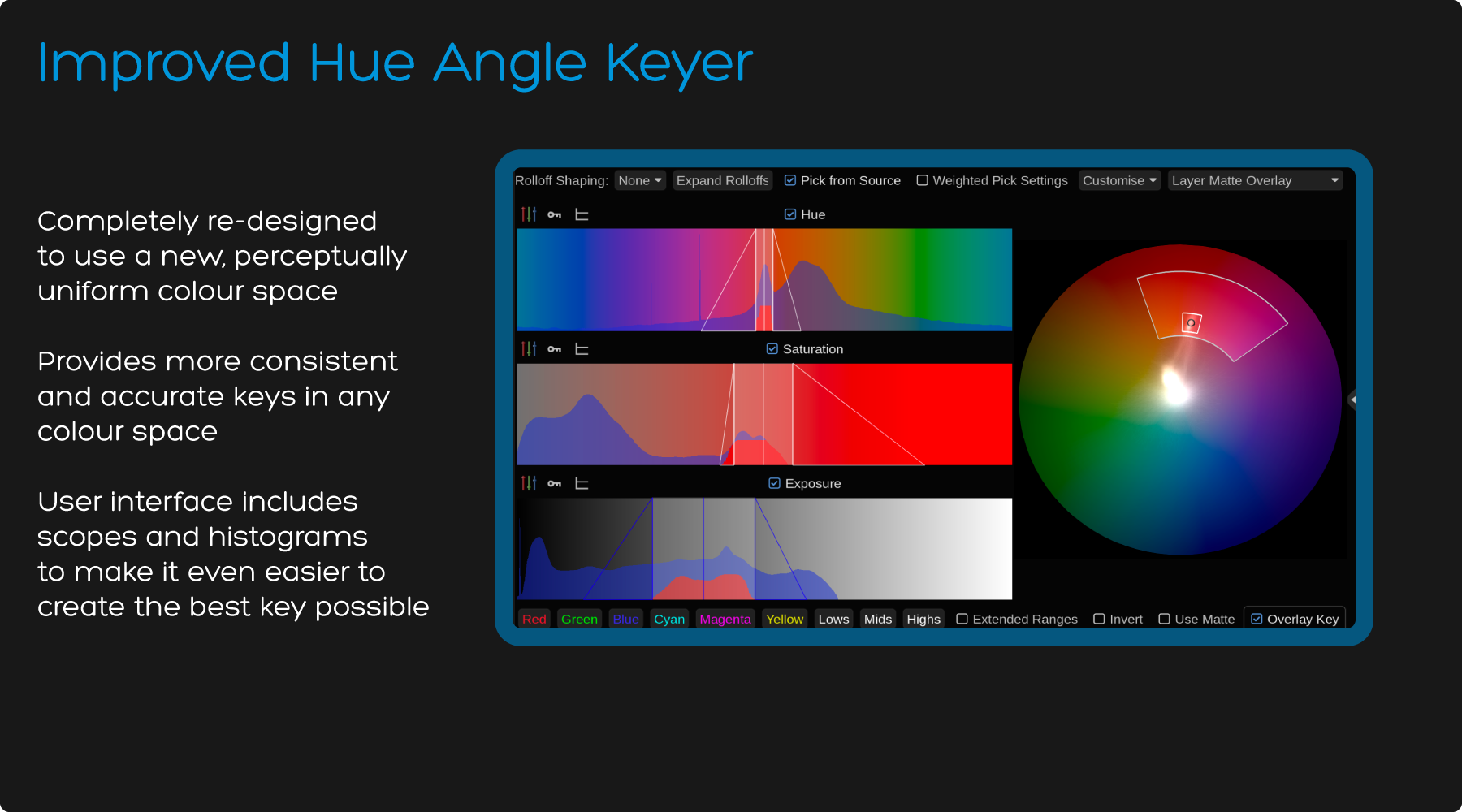 Improved Hue Angle Keyer

Completely re-designed to use a new, perceptually uniform colour space

Provides more consistent and accurate keys in any colour space

User interface includes scopes and histograms to make it even easier to create the best key possible

Rolloff Shaping: None Expand Rolloffs Pick from Source Weighted Pick Settings Customise Layer Matte Overlay

Hue

Saturation

Exposure

Red Green Blue Cyan Magenta Yellow Lows Mids Highs Extended Ranges Invert Use Matte Overlay Key